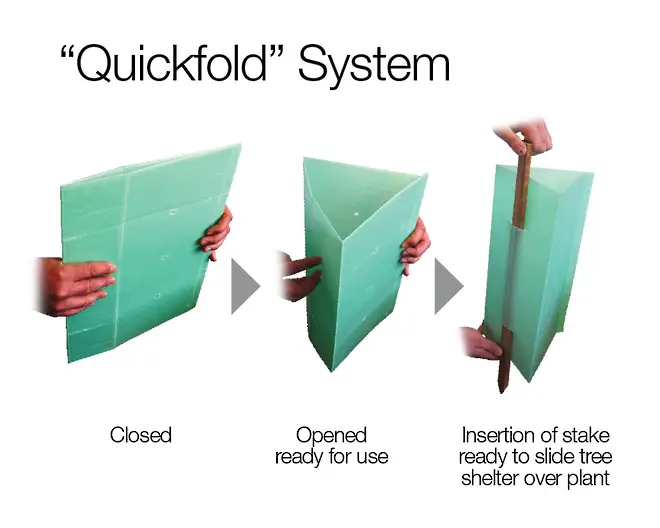 “Quickfold” System

Closed

Opened ready for use

Insertion of stake ready to slide tree shelter over plant